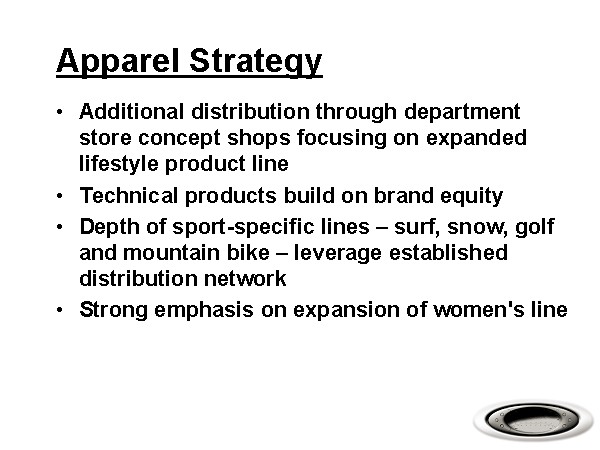 Apparel Strategy

• Additional distribution through department store concept shops focusing on expanded lifestyle product line

• Technical products build on brand equity

• Depth of sport-specific lines – surf, snow, golf and mountain bike – leverage established distribution network

• Strong emphasis on expansion of women's line